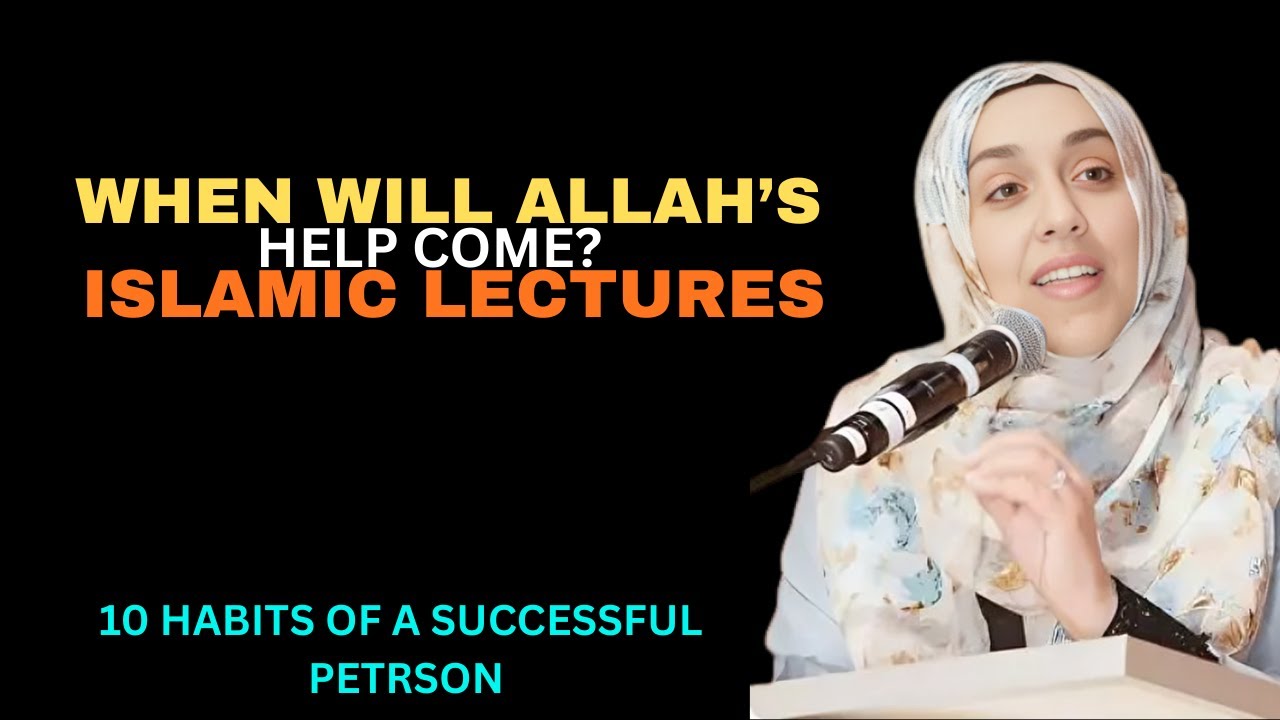 WHEN WILL ALLAH'S
HELP COME?
ISLAMIC LECTURES

10 HABITS OF A SUCCESSFUL PETRSON